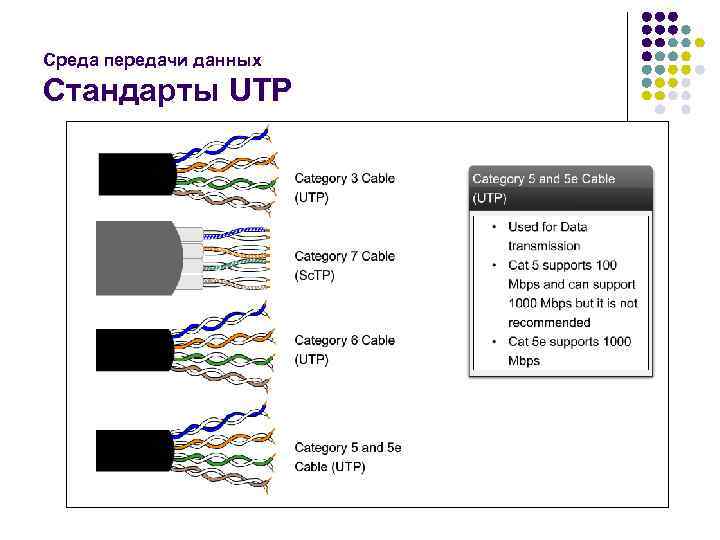 Среда передачи данных
Стандарты UTP

Category 3 Cable (UTP)

Category 7 Cable (ScTP)

Category 6 Cable (UTP)

Category 5 and 5e Cable (UTP)

Category 5 and 5e Cable (UTP)

• Used for Data transmission
• Cat 5 supports 100 Mbps and can support 1000 Mbps but it is not recommended
• Cat 5e supports 1000 Mbps